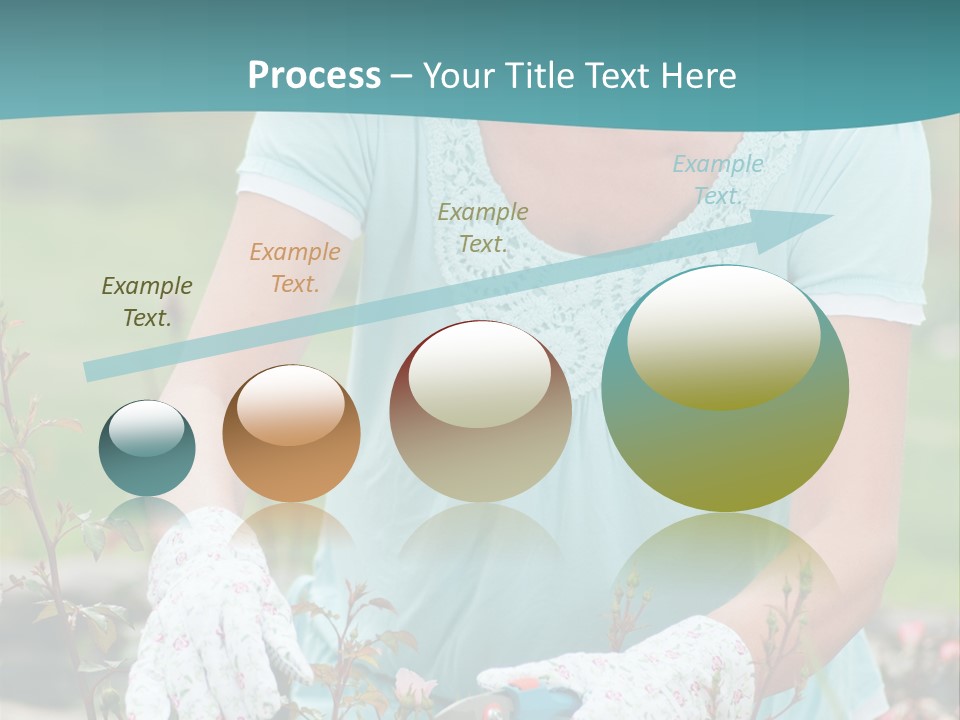 Process – Your Title Text Here

Example Text.

Example Text.

Example Text.

Example Text.